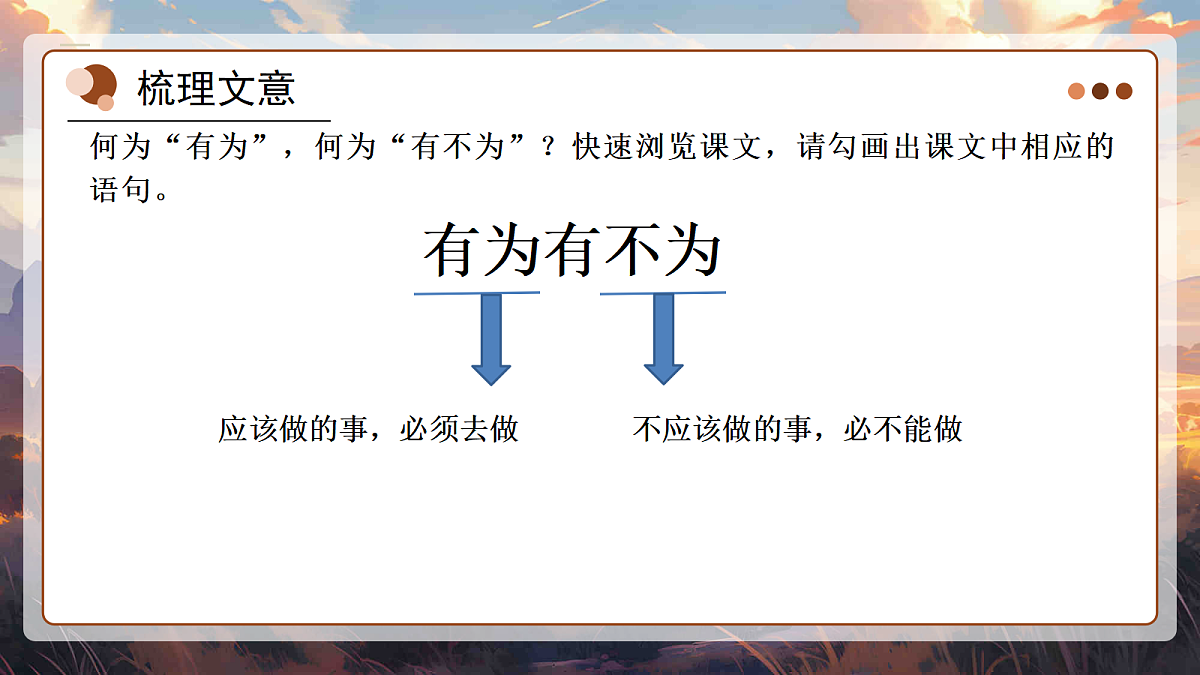 梳理文意

何为“有为”，何为“有不为”？快速浏览课文，请勾画出课文中相应的语句。

有为有不为

应该做的事，必须去做

不应该做的事，必不能做